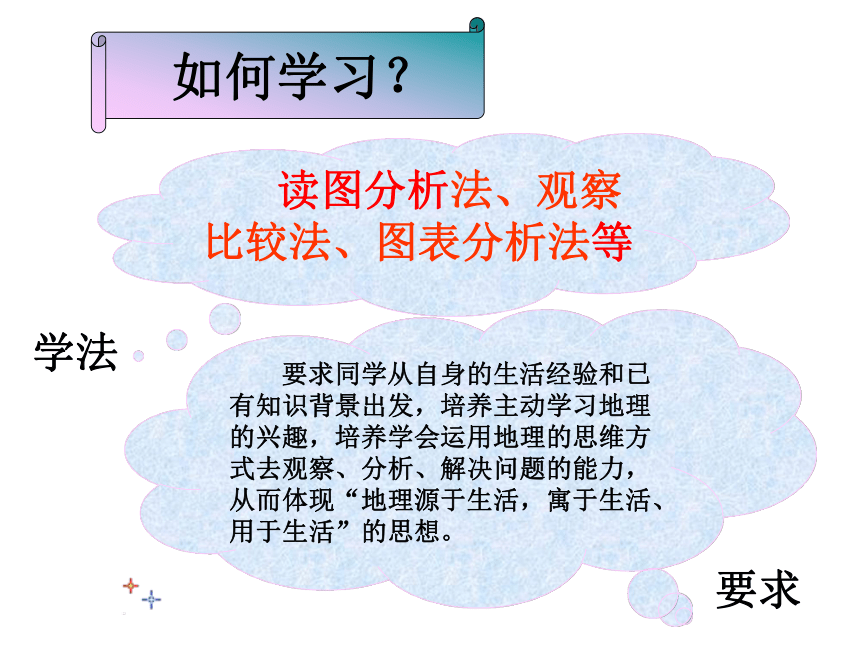 如何学习？

读图分析法、观察比较法、图表分析法等

学法

要求同学从自身的生活经验和已有知识背景出发，培养主动学习地理的兴趣，培养学会运用地理的思维方式去观察、分析、解决问题的能力，从而体现“地理源于生活，寓于生活、用于生活”的思想。

要求